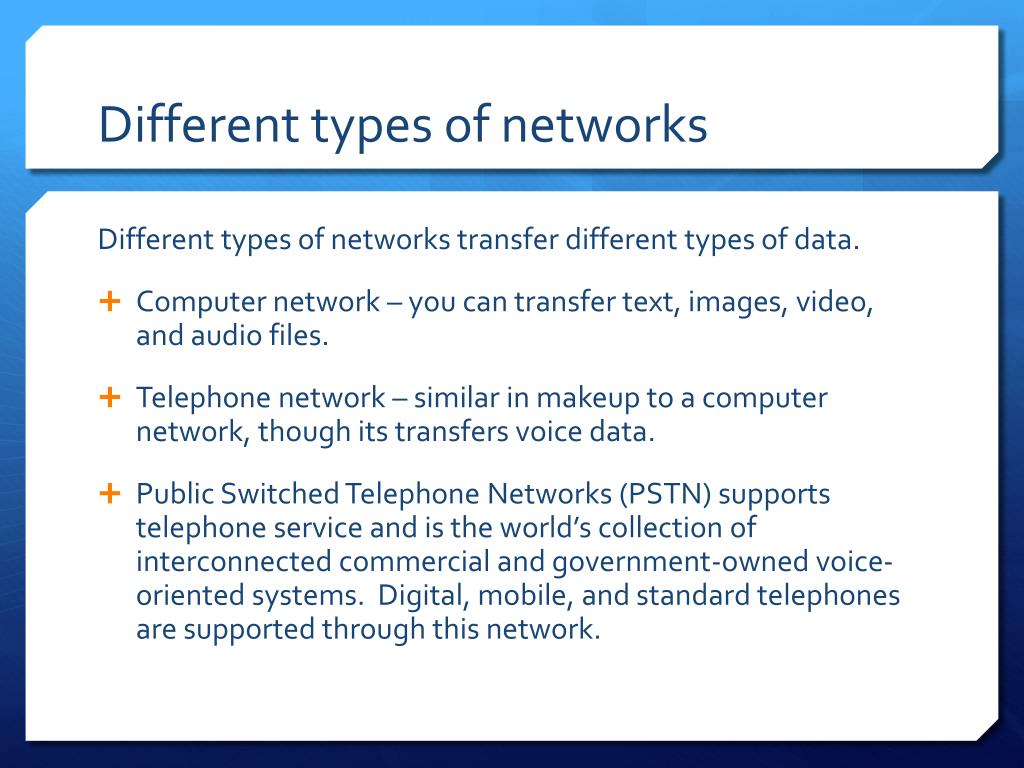 Different types of networks

Different types of networks transfer different types of data.

+ Computer network – you can transfer text, images, video, and audio files.

+ Telephone network – similar in makeup to a computer network, though its transfers voice data.

+ Public Switched Telephone Networks (PSTN) supports telephone service and is the world's collection of interconnected commercial and government-owned voice-oriented systems. Digital, mobile, and standard telephones are supported through this network.